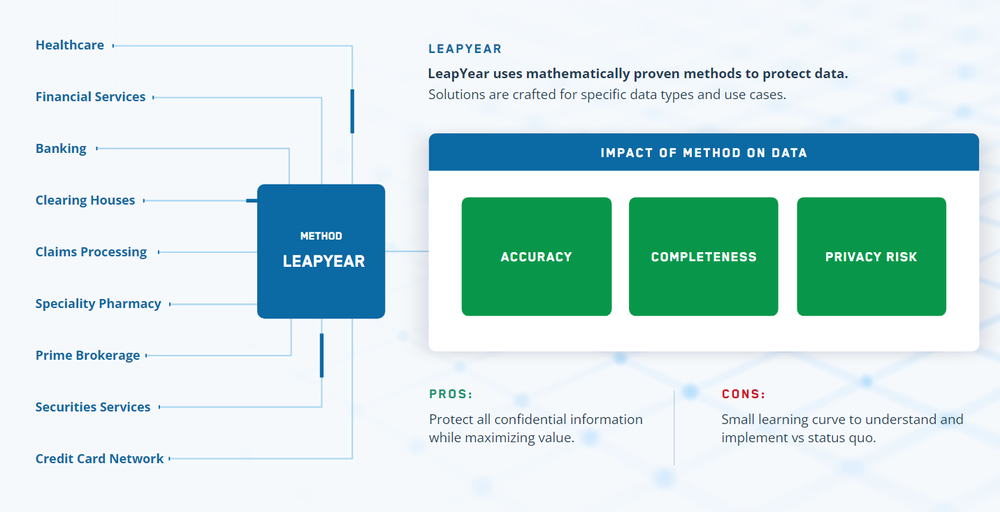 Healthcare
Financial Services
Banking
Clearing Houses
Claims Processing
Speciality Pharmacy
Prime Brokerage
Securities Services
Credit Card Network

METHOD
LEAPYEAR

LEAPYEAR

LeapYear uses mathematically proven methods to protect data.
Solutions are crafted for specific data types and use cases.

IMPACT OF METHOD ON DATA

ACCURACY

COMPLETENESS

PRIVACY RISK

PROS:
Protect all confidential information while maximizing value.

CONS:
Small learning curve to understand and implement vs status quo.